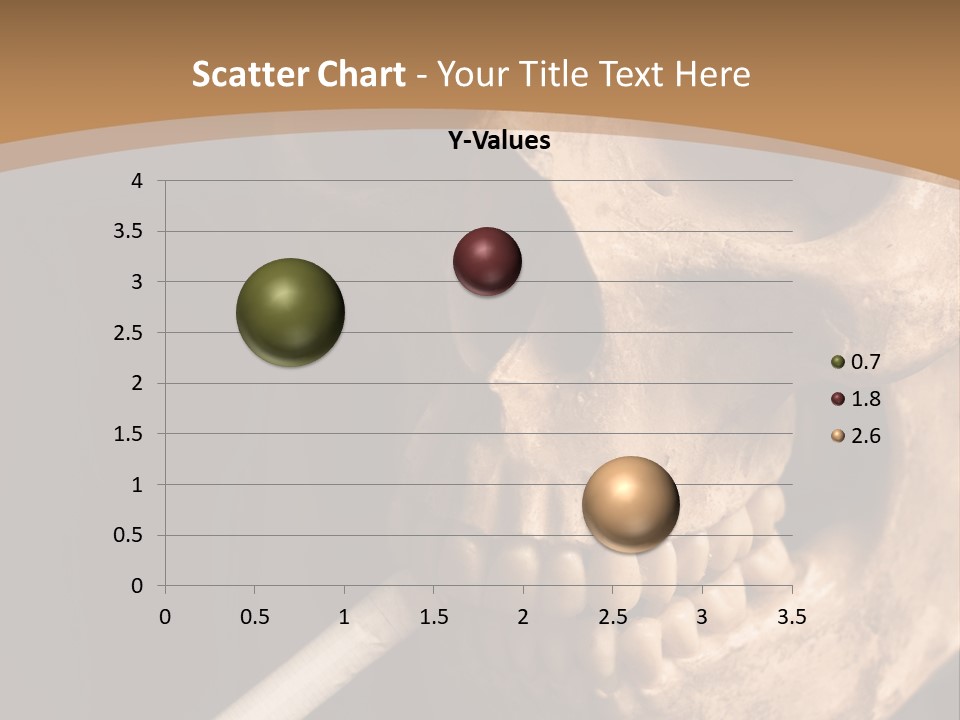 Scatter Chart - Your Title Text Here

Y-Values

4
3.5
3
2.5
2
1.5
1
0.5
0

0 0.5 1 1.5 2 2.5 3 3.5

0.7
1.8
2.6